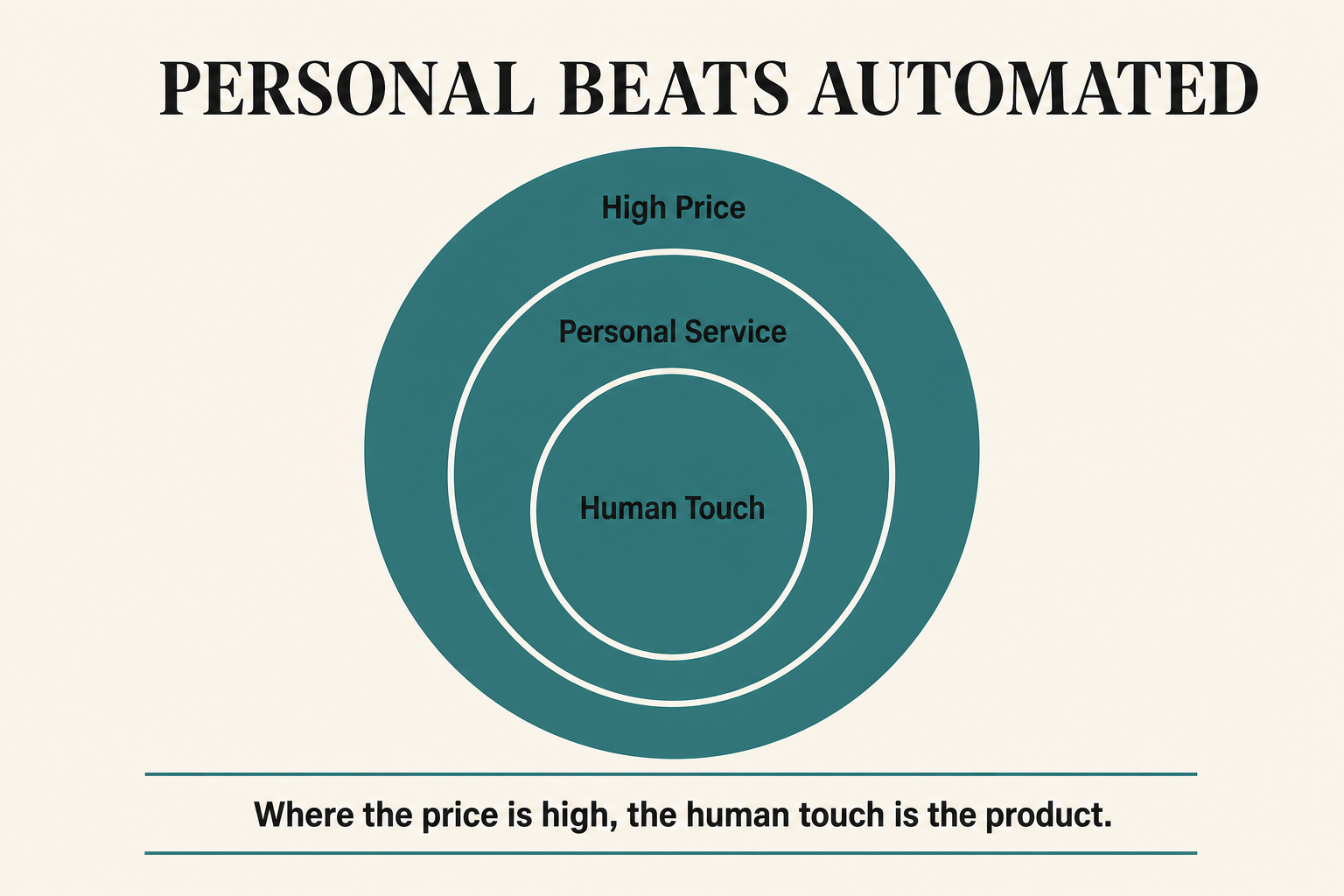 PERSONAL BEATS AUTOMATED

High Price

Personal Service

Human Touch

Where the price is high, the human touch is the product.